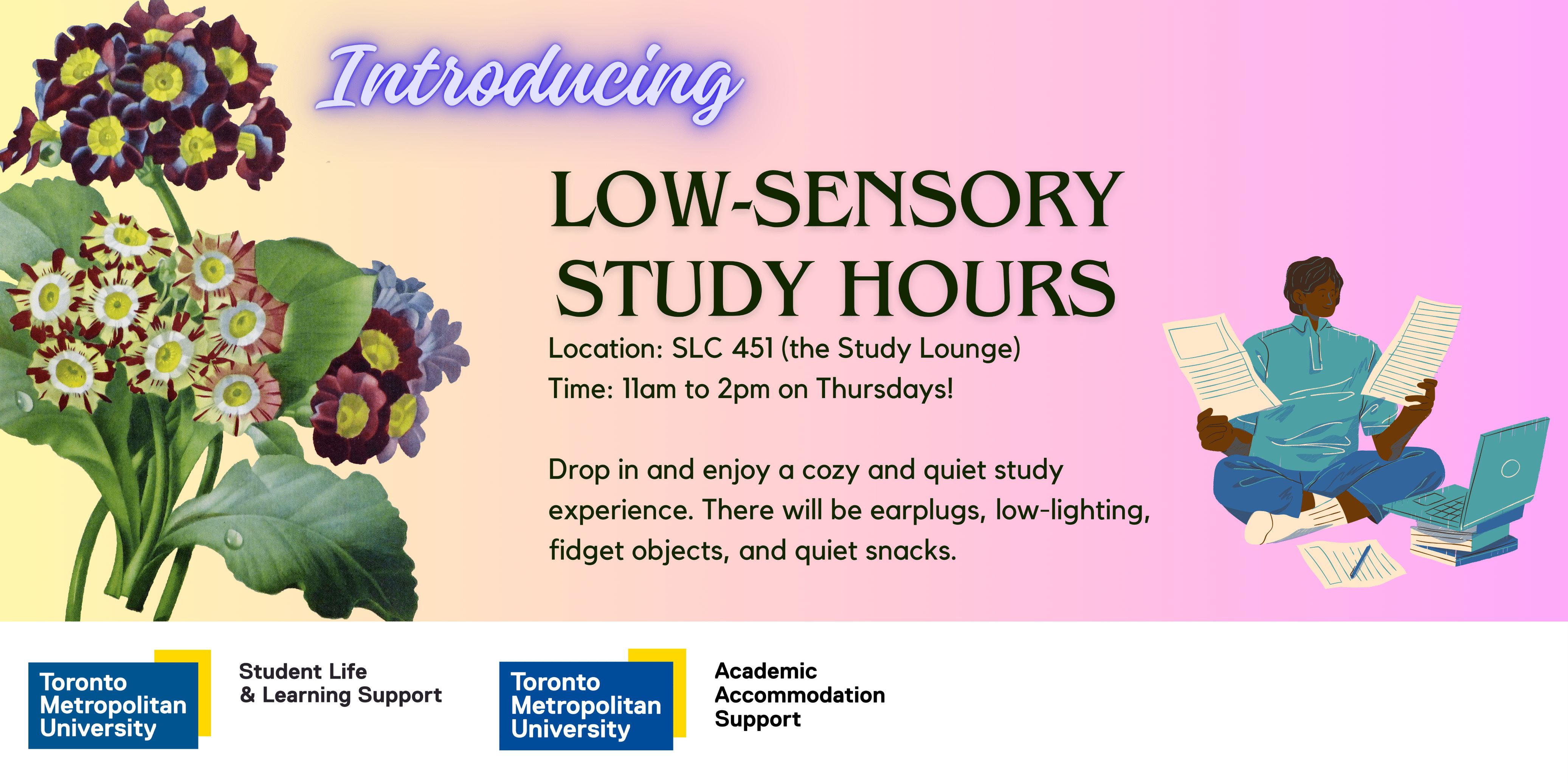 Introducing

LOW-SENSORY STUDY HOURS

Location: SLC 451 (the Study Lounge)
Time: 11am to 2pm on Thursdays!

Drop in and enjoy a cozy and quiet study experience. There will be earplugs, low-lighting, fidget objects, and quiet snacks.

Toronto Metropolitan University

Student Life & Learning Support

Toronto Metropolitan University

Academic Accommodation Support